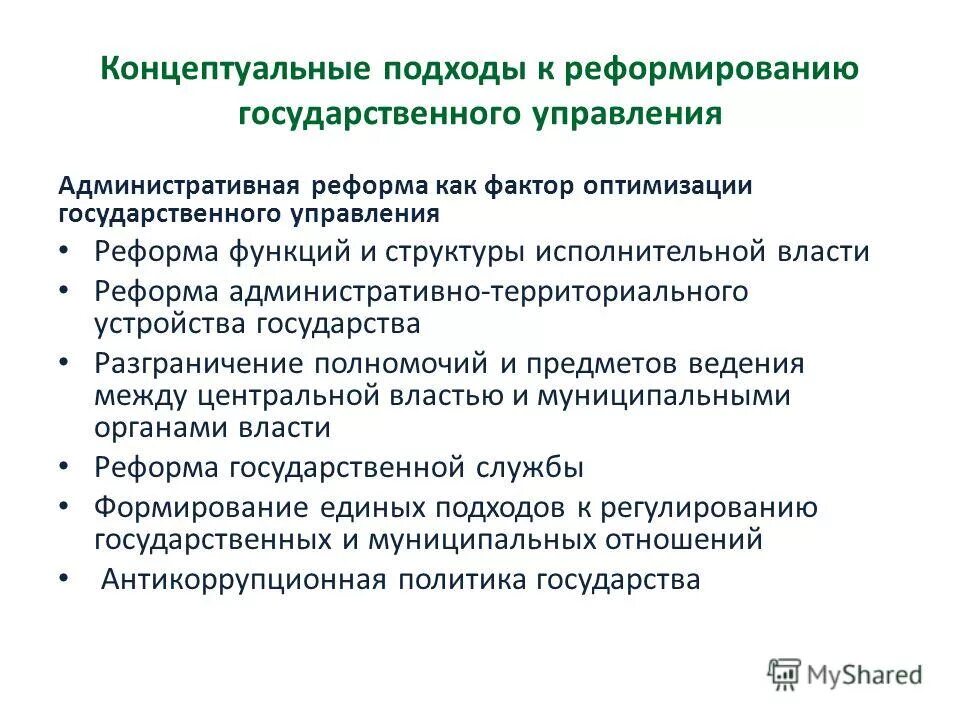 Концептуальные подходы к реформированию государственного управления

Административная реформа как фактор оптимизации государственного управления

• Реформа функций и структуры исполнительной власти
• Реформа административно-территориального устройства государства
• Разграничение полномочий и предметов ведения между центральной властью и муниципальными органами власти
• Реформа государственной службы
• Формирование единых подходов к регулированию государственных и муниципальных отношений
• Антикоррупционная политика государства

MyShared